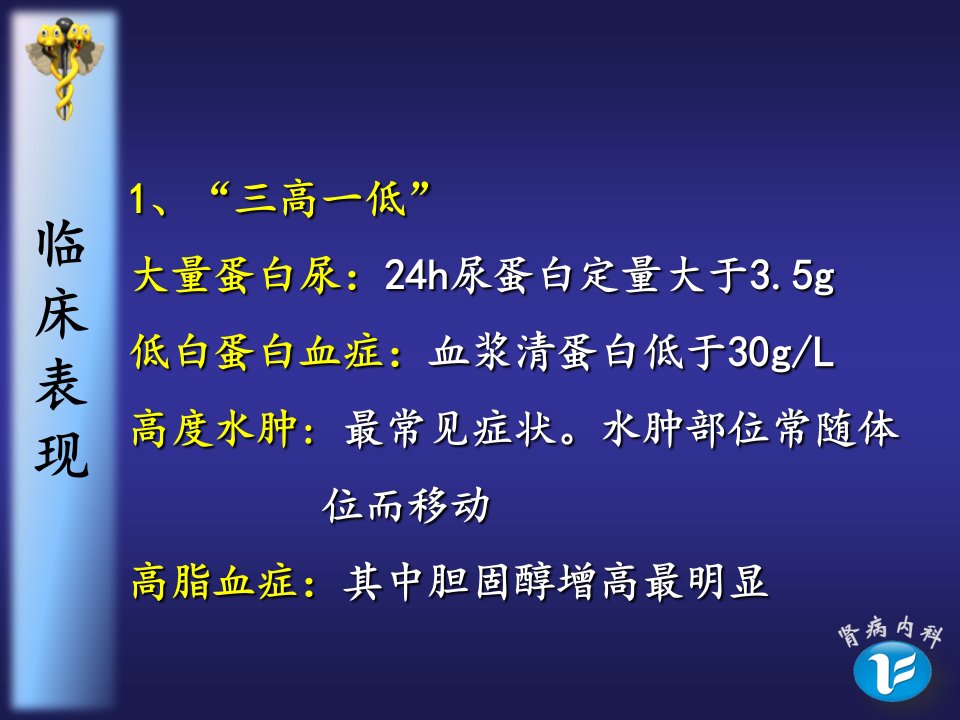 临床表现

1、“三高一低”

大量蛋白尿：24h尿蛋白定量大于3.5g

低白蛋白血症：血浆清蛋白低于30g/L

高度水肿：最常见症状。水肿部位常随体位而移动

高脂血症：其中胆固醇增高最明显

肾病内科